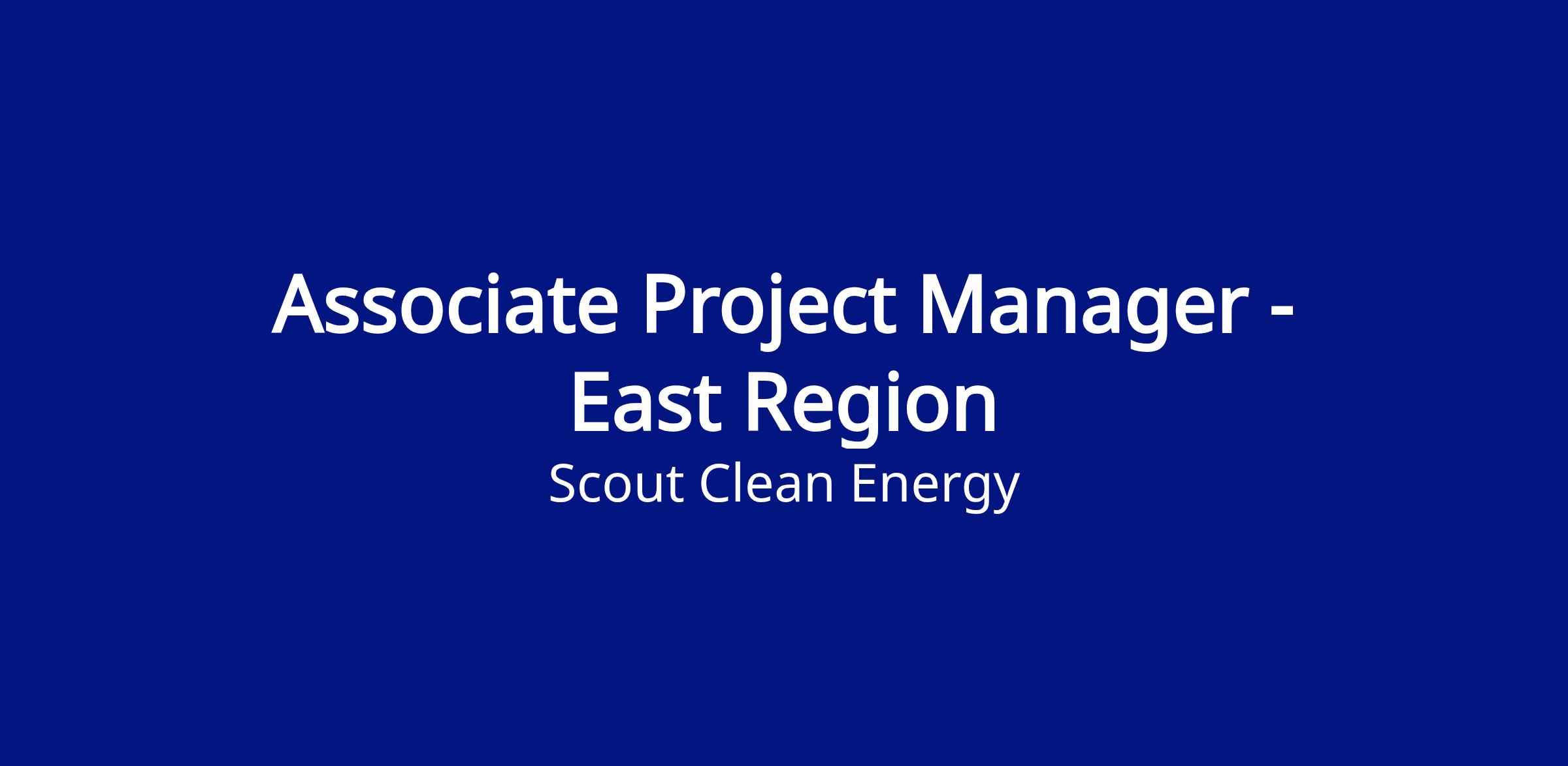 Associate Project Manager - East Region

Scout Clean Energy